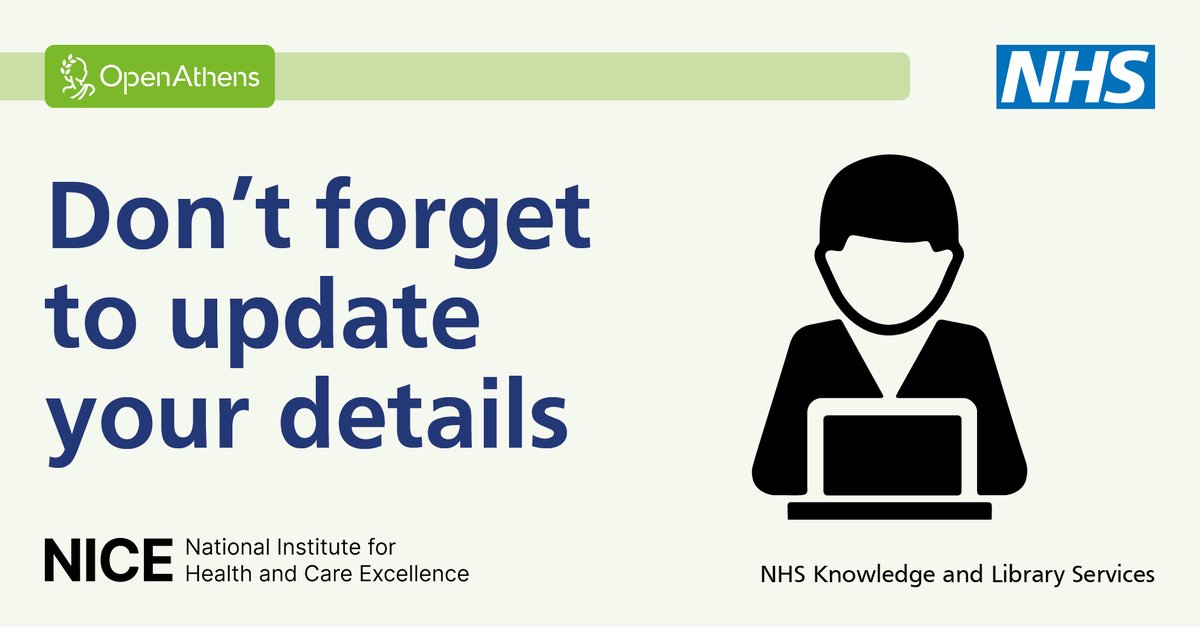 OpenAthens

NHS

Don't forget to update your details

NICE National Institute for Health and Care Excellence

NHS Knowledge and Library Services